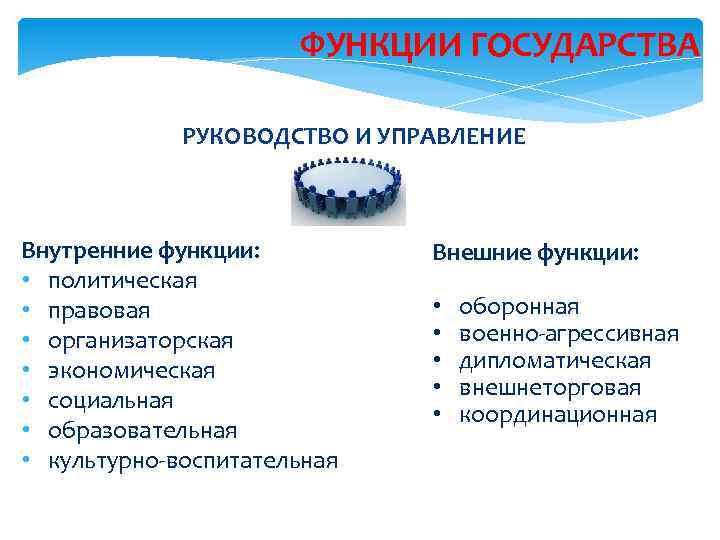 ФУНКЦИИ ГОСУДАРСТВА

РУКОВОДСТВО И УПРАВЛЕНИЕ

Внутренние функции:
• политическая
• правовая
• организаторская
• экономическая
• социальная
• образовательная
• культурно-воспитательная

Внешние функции:

• оборонная
• военно-агрессивная
• дипломатическая
• внешнеторговая
• координационная